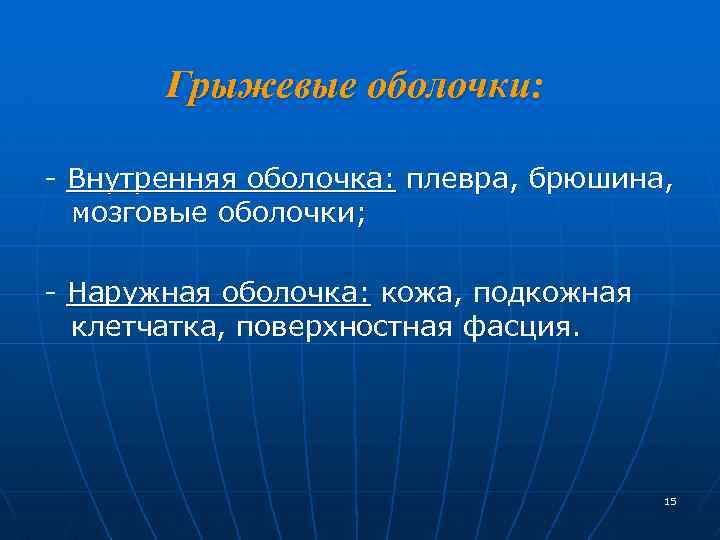 Грыжевые оболочки:

- Внутренняя оболочка: плевра, брюшина, мозговые оболочки;

- Наружная оболочка: кожа, подкожная клетчатка, поверхностная фасция.

15